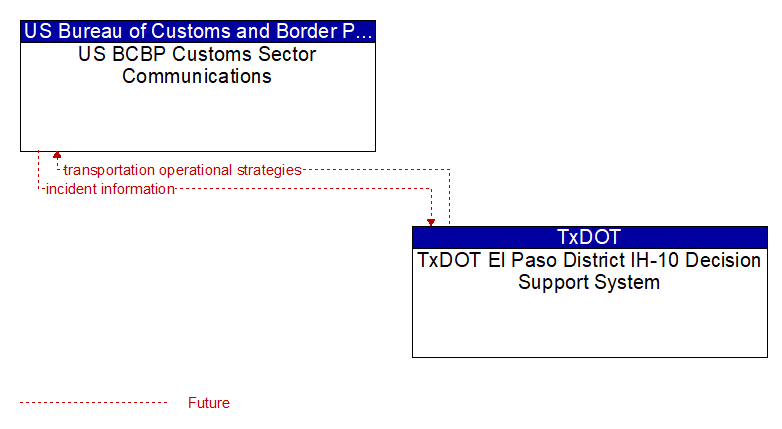 US Bureau of Customs and Border P...
US BCBP Customs Sector Communications

transportation operational strategies
incident information

TxDOT
TxDOT El Paso District IH-10 Decision Support System

Future